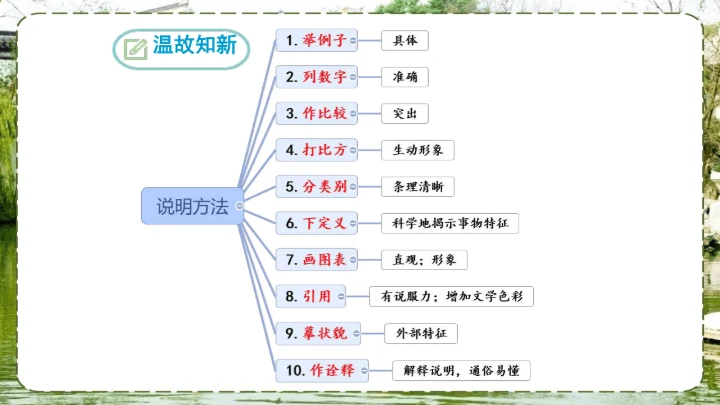 温故知新

说明方法

1. 举例子 具体

2. 列数字 准确

3. 作比较 突出

4. 打比方 生动形象

5. 分类别 条理清晰

6. 下定义 科学地揭示事物特征

7. 画图表 直观；形象

8. 引用 有说服力；增加文学色彩

9. 摹状貌 外部特征

10. 作诠释 解释说明，通俗易懂